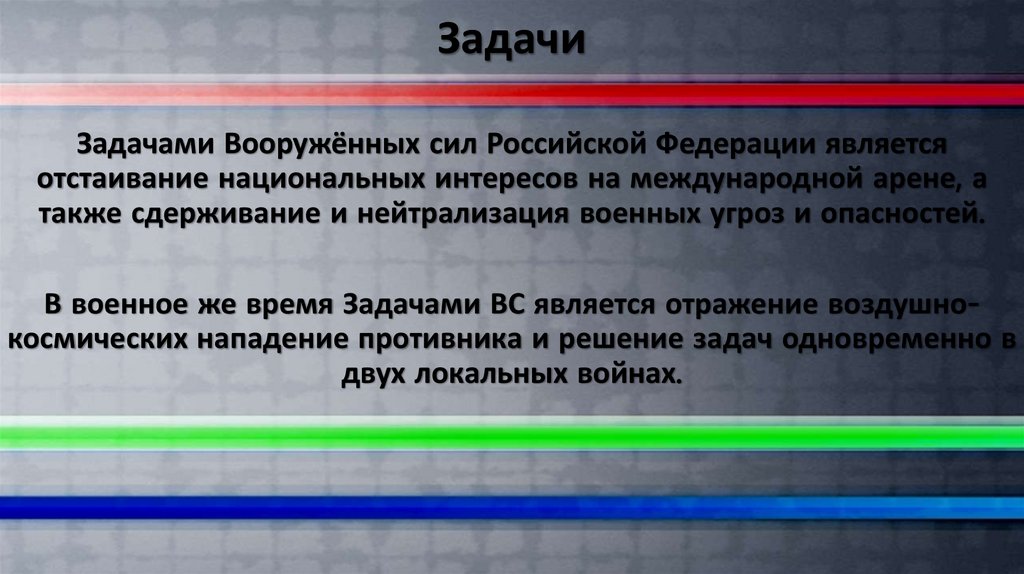 Задачи

Задачами Вооружённых сил Российской Федерации является отстаивание национальных интересов на международной арене, а также сдерживание и нейтрализация военных угроз и опасностей.

В военное же время Задачами ВС является отражение воздушно-космических нападение противника и решение задач одновременно в двух локальных войнах.